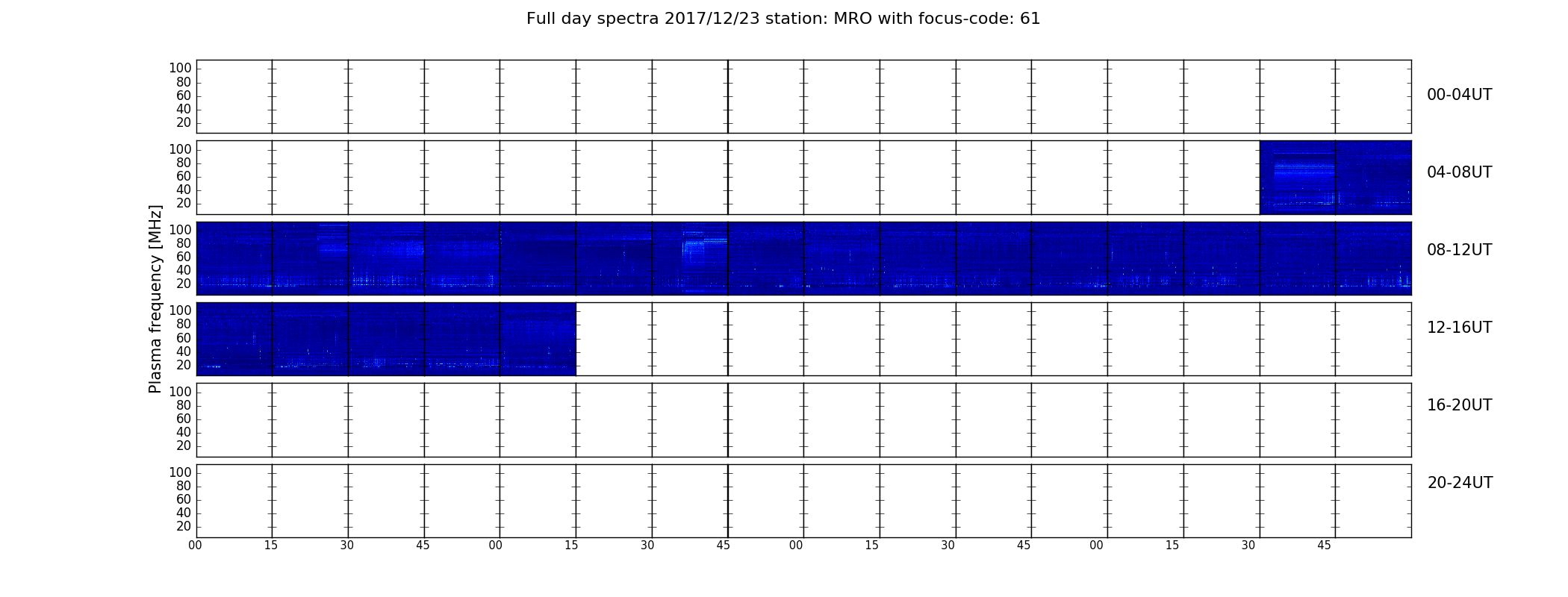 Full day spectra 2017/12/23 station: MRO with focus-code: 61

Plasma frequency [MHz]

100
80
60
40
20

00-04UT

100
80
60
40
20

04-08UT

100
80
60
40
20

08-12UT

100
80
60
40
20

12-16UT

100
80
60
40
20

16-20UT

100
80
60
40
20

20-24UT

00 15 30 45 00 15 30 45 00 15 30 45 00 15 30 45